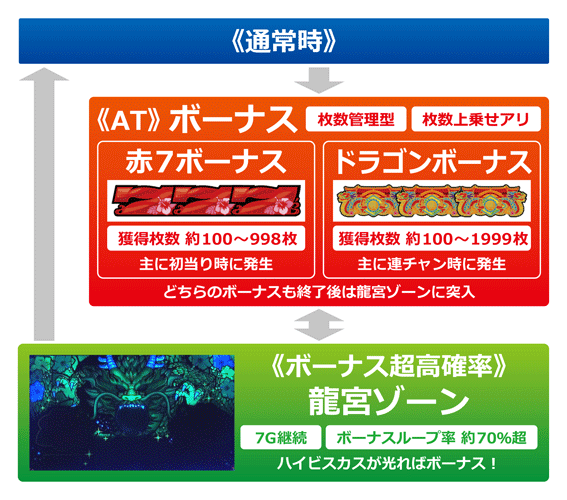 《通常時》

《AT》ボーナス

枚数管理型

枚数上乗せアリ

赤7ボーナス

獲得枚数 約100～998枚

主に初当り時に発生

ドラゴンボーナス

獲得枚数 約100～1999枚

主に連チャン時に発生

どちらのボーナスも終了後は龍宮ゾーンに突入

《ボーナス超高確率》
龍宮ゾーン

7G継続

ボーナスループ率 約70%超

ハイビスカスが光ればボーナス！